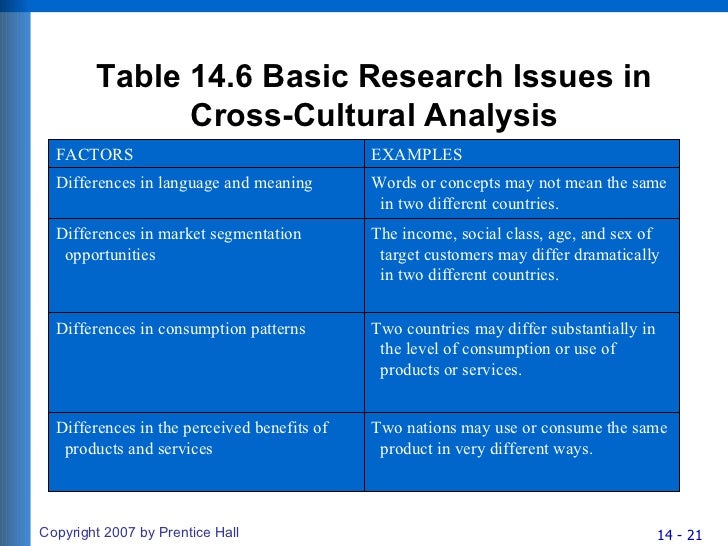 Table 14.6 Basic Research Issues in Cross-Cultural Analysis

| FACTORS | EXAMPLES |
|---|---|
| Differences in language and meaning | Words or concepts may not mean the same in two different countries. |
| Differences in market segmentation opportunities | The income, social class, age, and sex of target customers may differ dramatically in two different countries. |
| Differences in consumption patterns | Two countries may differ substantially in the level of consumption or use of products or services. |
| Differences in the perceived benefits of products and services | Two nations may use or consume the same product in very different ways. |

Copyright 2007 by Prentice Hall

14 - 21